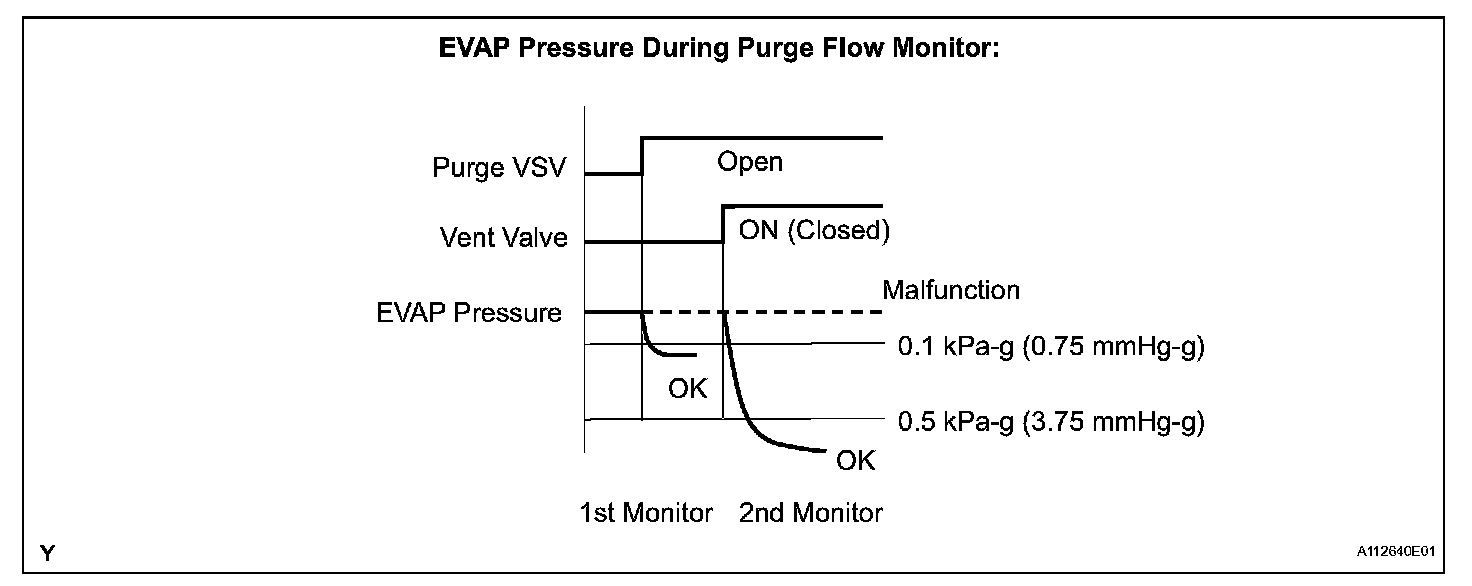 EVAP Pressure During Purge Flow Monitor:

Purge VSV

Open

Vent Valve

ON (Closed)

EVAP Pressure

Malfunction

0.1 kPa-g (0.75 mmHg-g)

OK

0.5 kPa-g (3.75 mmHg-g)

OK

1st Monitor

2nd Monitor

Y

A112640E01